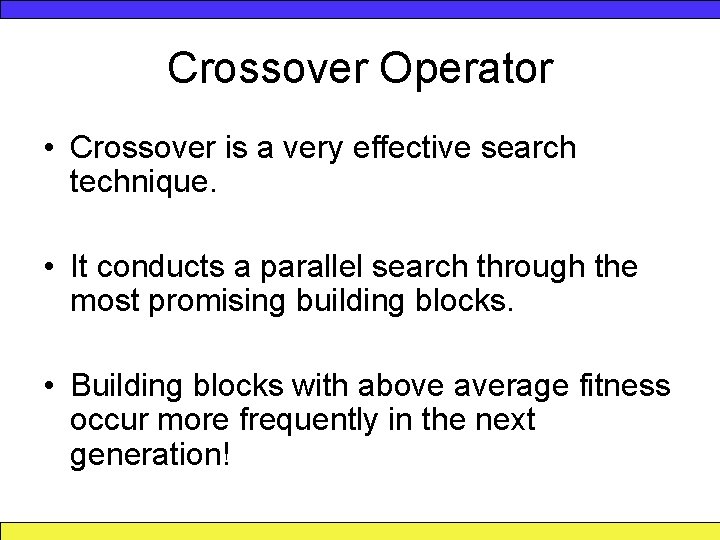 Crossover Operator

• Crossover is a very effective search technique.

• It conducts a parallel search through the most promising building blocks.

• Building blocks with above average fitness occur more frequently in the next generation!